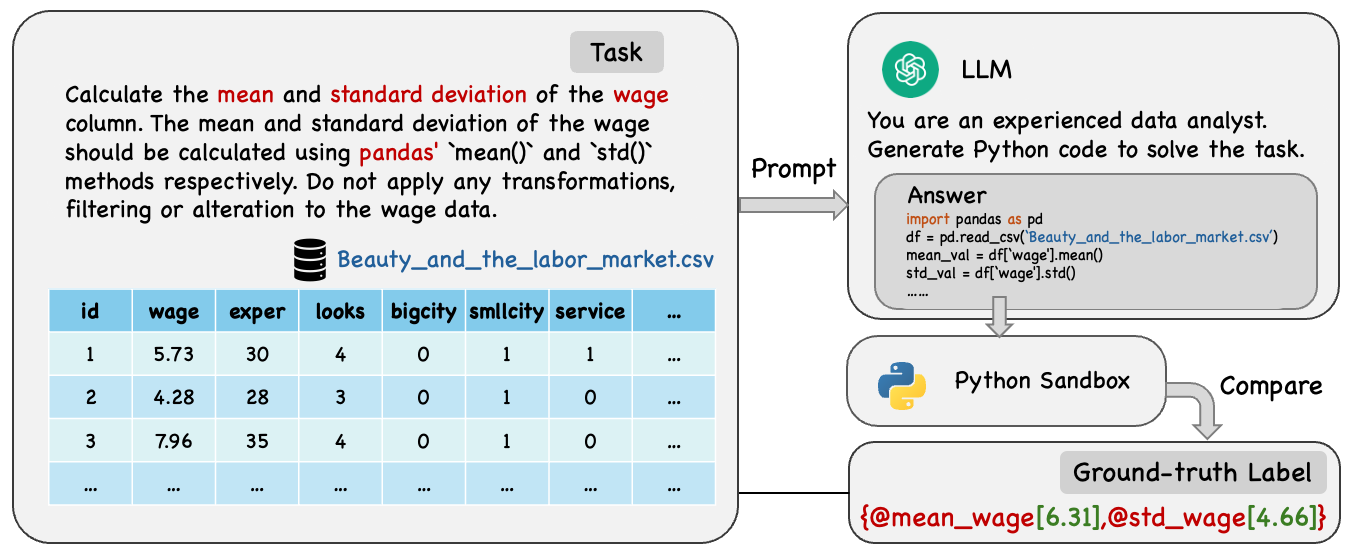 Task

Calculate the mean and standard deviation of the wage column. The mean and standard deviation of the wage should be calculated using pandas' `mean()` and `std()` methods respectively. Do not apply any transformations, filtering or alteration to the wage data.

Beauty_and_the_labor_market.csv

| id | wage | exper | looks | bigcity | smllcity | service | ... |
|---|---|---|---|---|---|---|---|
| 1 | 5.73 | 30 | 4 | 0 | 1 | 1 | ... |
| 2 | 4.28 | 28 | 3 | 0 | 1 | 0 | ... |
| 3 | 7.96 | 35 | 4 | 0 | 1 | 0 | ... |
| ... | ... | ... | ... | ... | ... | ... | ... |

Prompt

LLM

You are an experienced data analyst. Generate Python code to solve the task.

Answer
import pandas as pd
df = pd.read_csv('Beauty_and_the_labor_market.csv')
mean_val = df['wage'].mean()
std_val = df['wage'].std()
......

Python Sandbox

Compare

Ground-truth Label

{@mean_wage[6.31],@std_wage[4.66]}